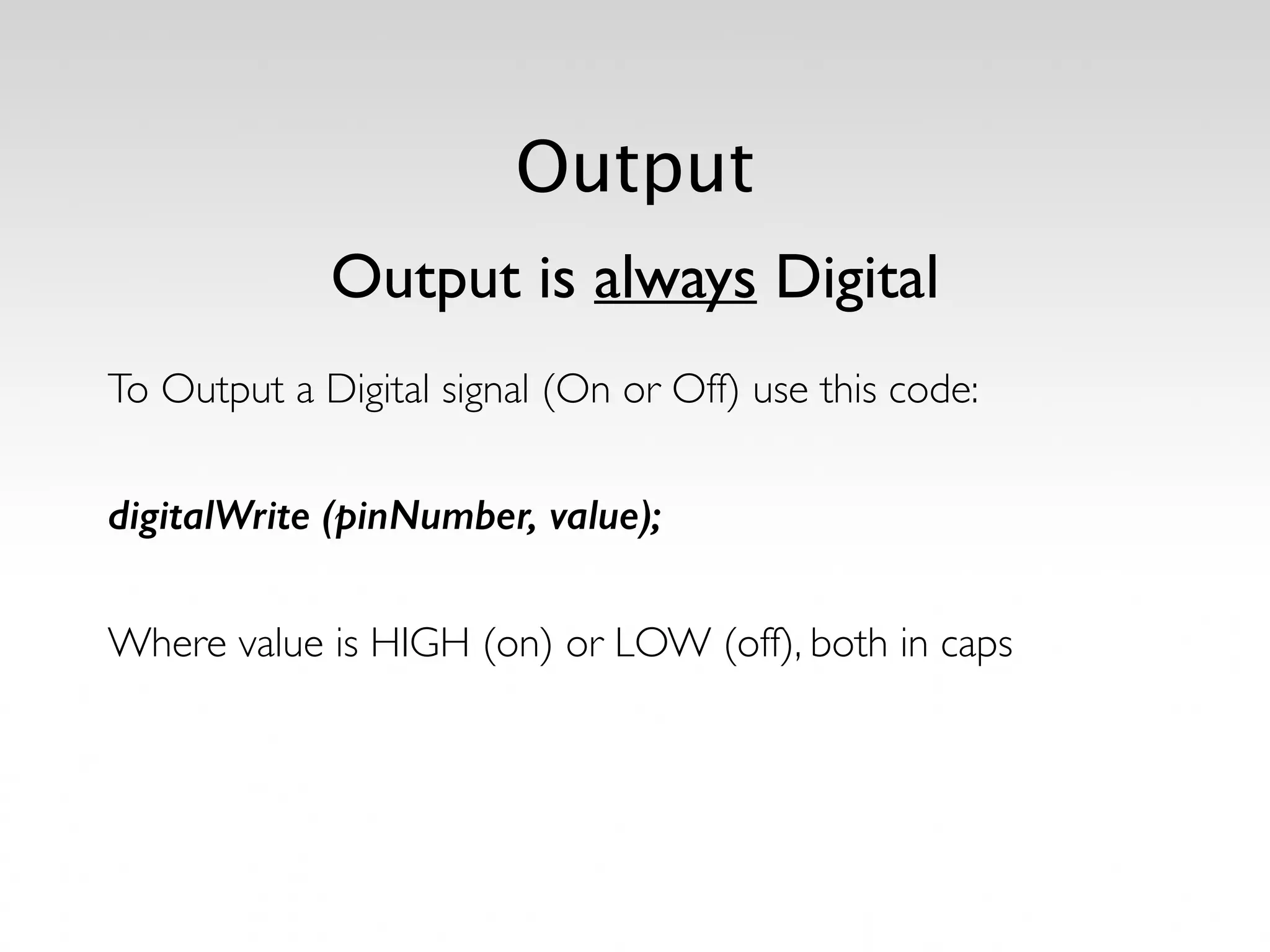 Output

Output is always Digital

To Output a Digital signal (On or Off) use this code:

digitalWrite (pinNumber, value);

Where value is HIGH (on) or LOW (off), both in caps